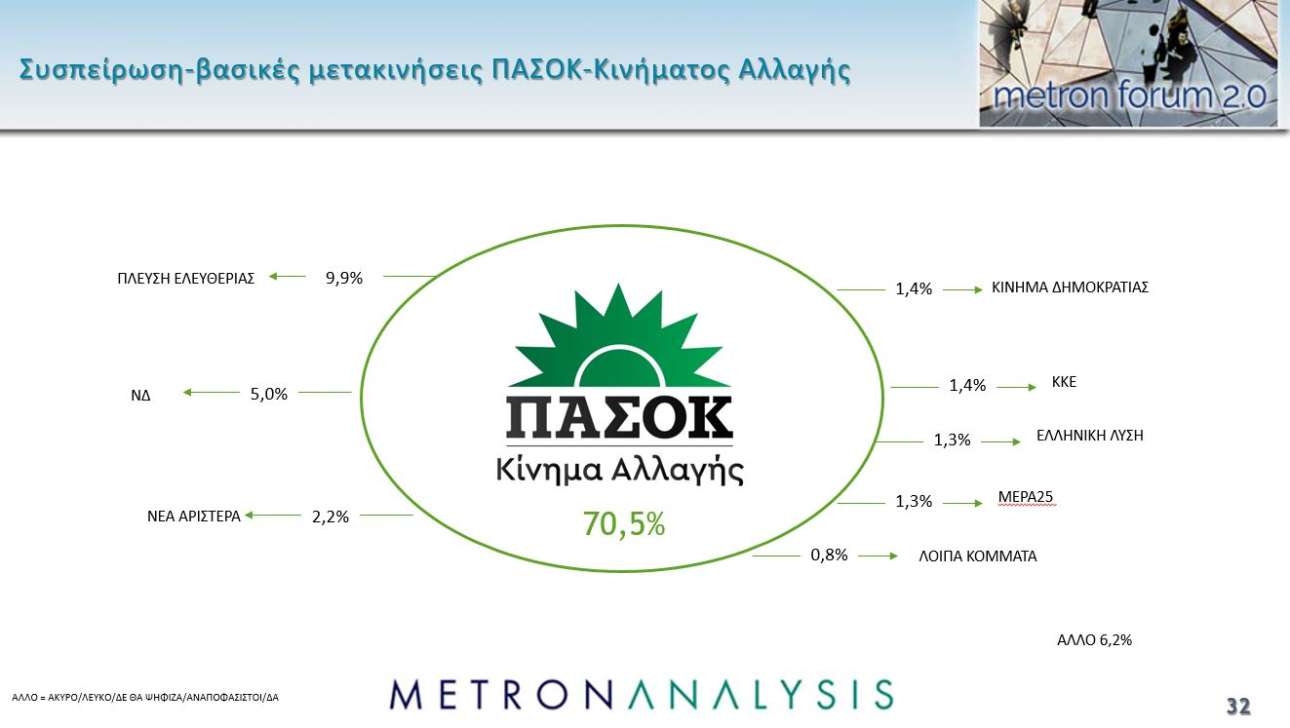 Συσπείρωση-βασικές μετακινήσεις ΠΑΣΟΚ-Κινήματος Αλλαγής

metron forum 2.0

ΠΛΕΥΣΗ ΕΛΕΥΘΕΡΙΑΣ 9,9%

ΝΔ 5,0%

ΝΕΑ ΑΡΙΣΤΕΡΑ 2,2%

ΠΑΣΟΚ
Κίνημα Αλλαγής

70,5%

1,4% ΚΙΝΗΜΑ ΔΗΜΟΚΡΑΤΙΑΣ

1,4% ΚΚΕ

1,3% ΕΛΛΗΝΙΚΗ ΛΥΣΗ

1,3% ΜΕΡΑ25

0,8% ΛΟΙΠΑ ΚΟΜΜΑΤΑ

ΑΛΛΟ 6,2%

ΑΛΛΟ = ΑΚΥΡΟ/ΛΕΥΚΟ/ΔΕ ΘΑ ΨΗΦΙΖΑ/ΑΝΑΠΟΦΑΣΙΣΤΟΙ/ΔΑ

METRONANALYSIS

32